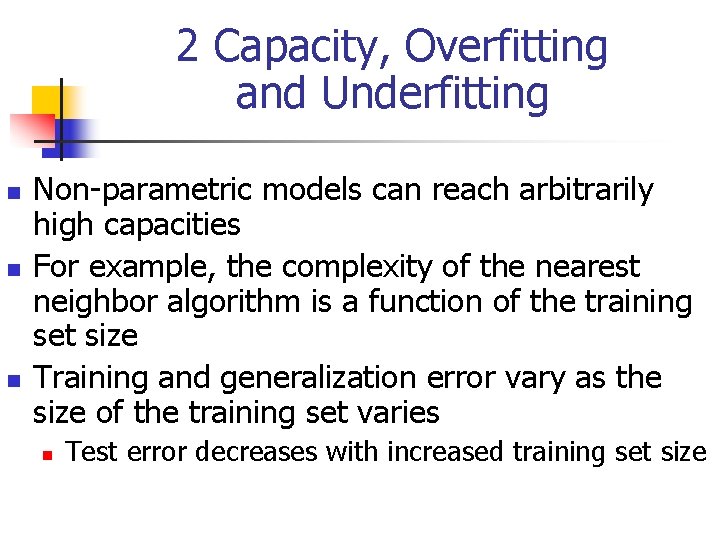 2 Capacity, Overfitting and Underfitting

Non-parametric models can reach arbitrarily high capacities

For example, the complexity of the nearest neighbor algorithm is a function of the training set size

Training and generalization error vary as the size of the training set varies

Test error decreases with increased training set size